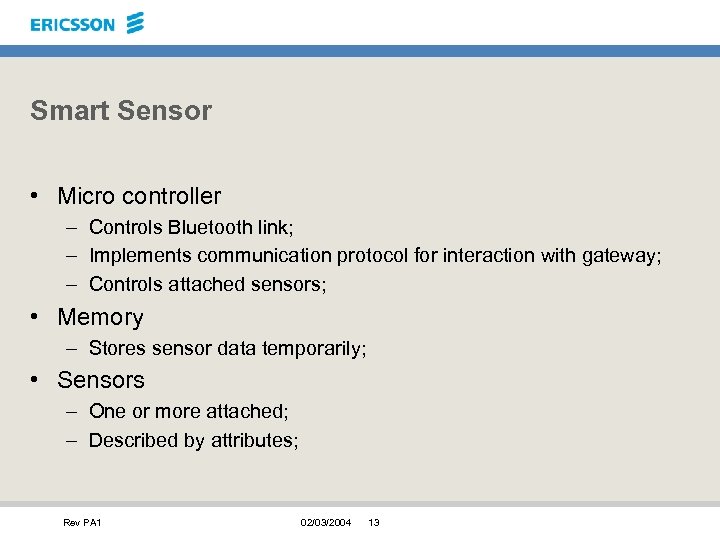 ERICSSON

Smart Sensor

• Micro controller
– Controls Bluetooth link;
– Implements communication protocol for interaction with gateway;
– Controls attached sensors;
• Memory
– Stores sensor data temporarily;
• Sensors
– One or more attached;
– Described by attributes;

Rev PA1 02/03/2004 13